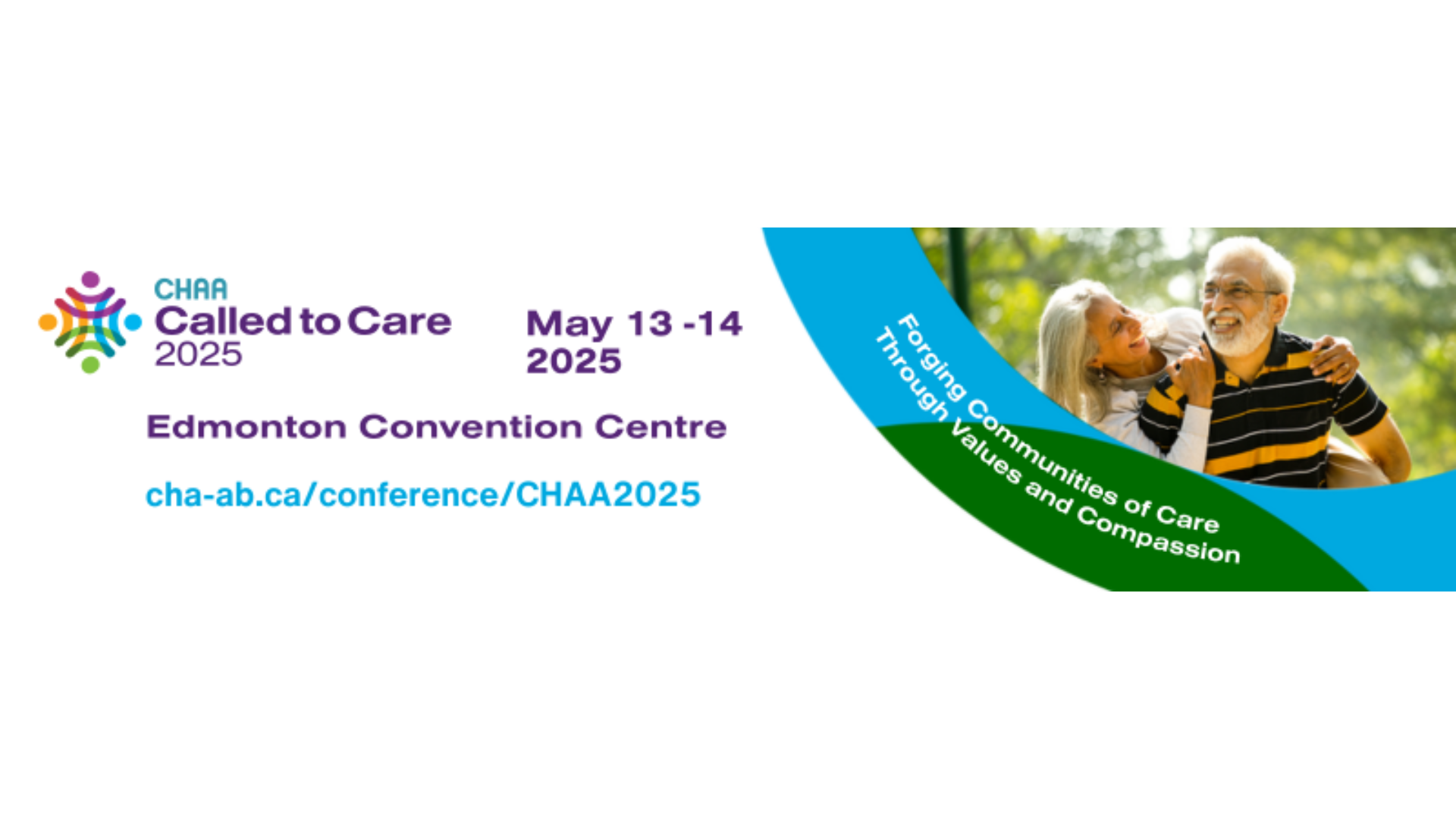 CHAA
Called to Care
2025

May 13 -14
2025

Edmonton Convention Centre

cha-ab.ca/conference/CHAA2025

Forging Communities of Care
Through Values and Compassion